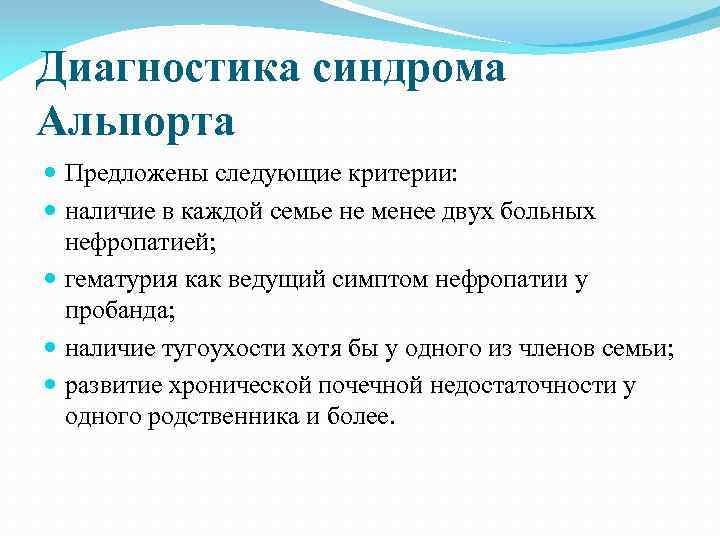 Диагностика синдрома Альпорта

- Предложены следующие критерии:
- наличие в каждой семье не менее двух больных нефропатией;
- гематурия как ведущий симптом нефропатии у пробанда;
- наличие тугоухости хотя бы у одного из членов семьи;
- развитие хронической почечной недостаточности у одного родственника и более.